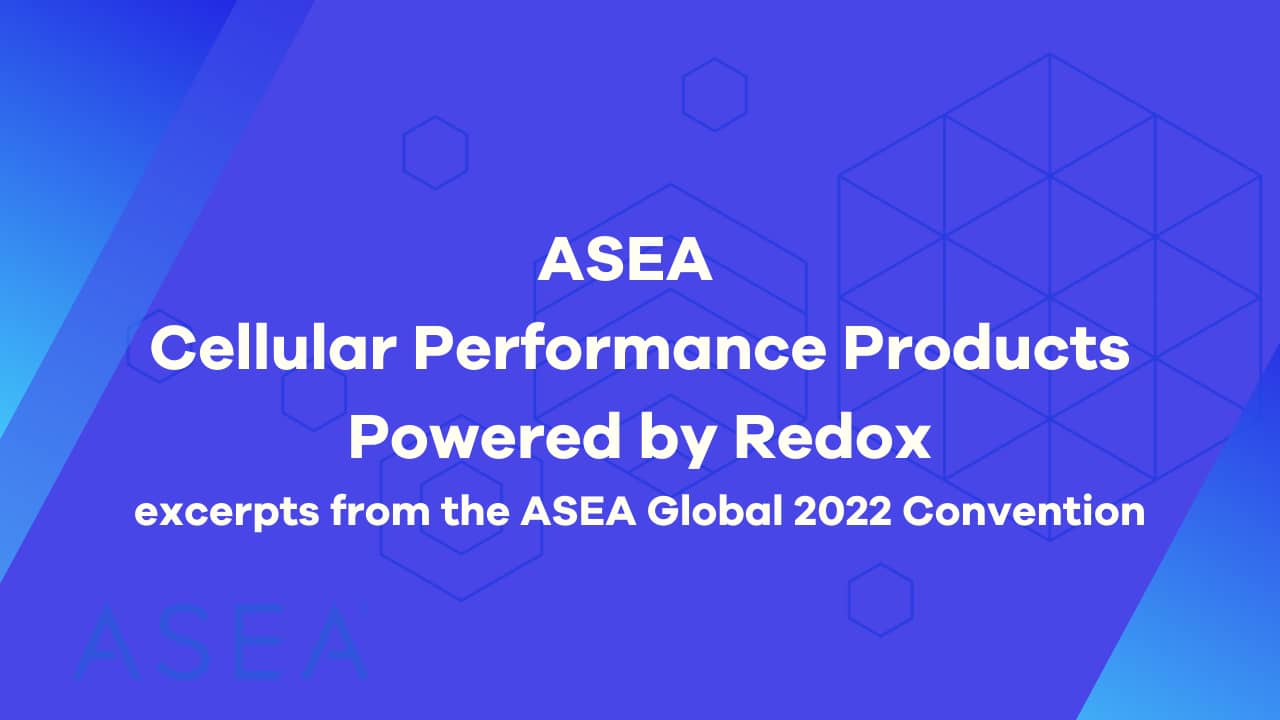 ASEA
Cellular Performance Products
Powered by Redox
excerpts from the ASEA Global 2022 Convention

ASEA